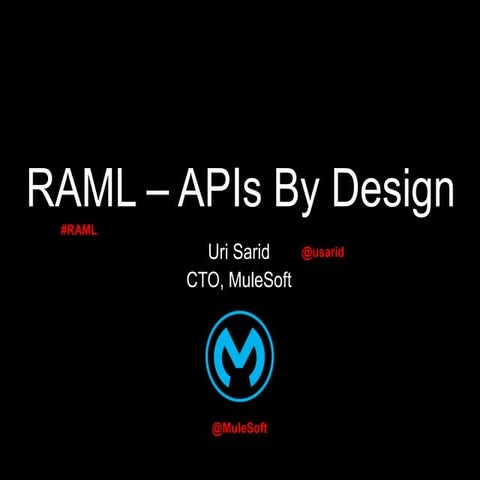 RAML – APIs By Design

#RAML

Uri Sarid @usarid

CTO, MuleSoft

@MuleSoft